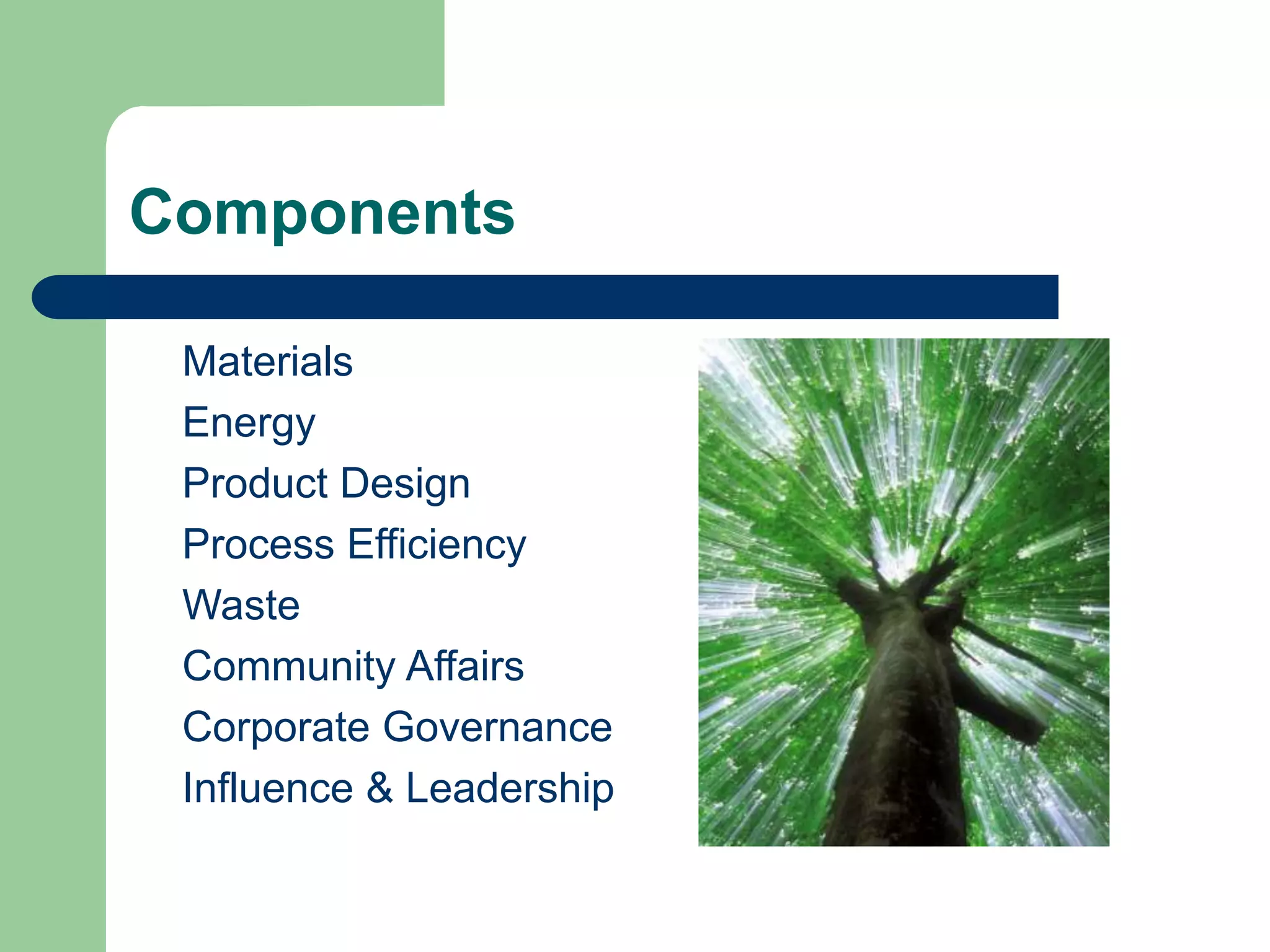 Components

Materials
Energy
Product Design
Process Efficiency
Waste
Community Affairs
Corporate Governance
Influence & Leadership